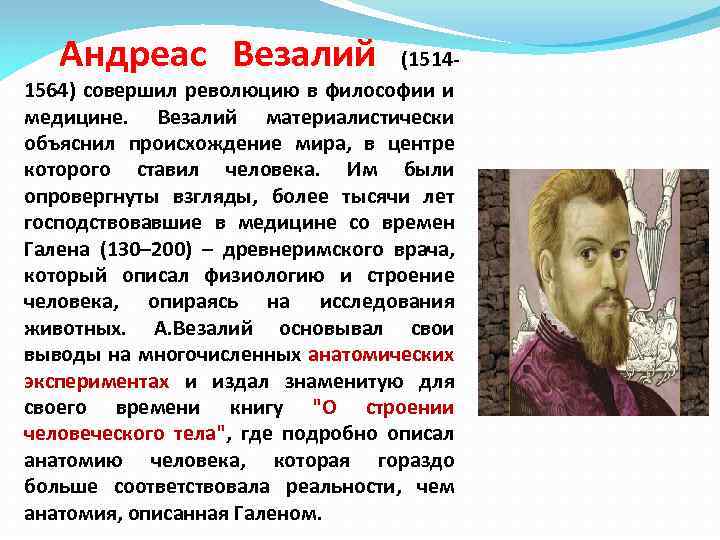 Андреас Везалий (1514-1564) совершил революцию в философии и медицине. Везалий материалистически объяснил происхождение мира, в центре которого ставил человека. Им были опровергнуты взгляды, более тысячи лет господствовавшие в медицине со времен Галена (130–200) – древнеримского врача, который описал физиологию и строение человека, опираясь на исследования животных. А.Везалий основывал свои выводы на многочисленных анатомических экспериментах и издал знаменитую для своего времени книгу "О строении человеческого тела", где подробно описал анатомию человека, которая гораздо больше соответствовала реальности, чем анатомия, описанная Галеном.